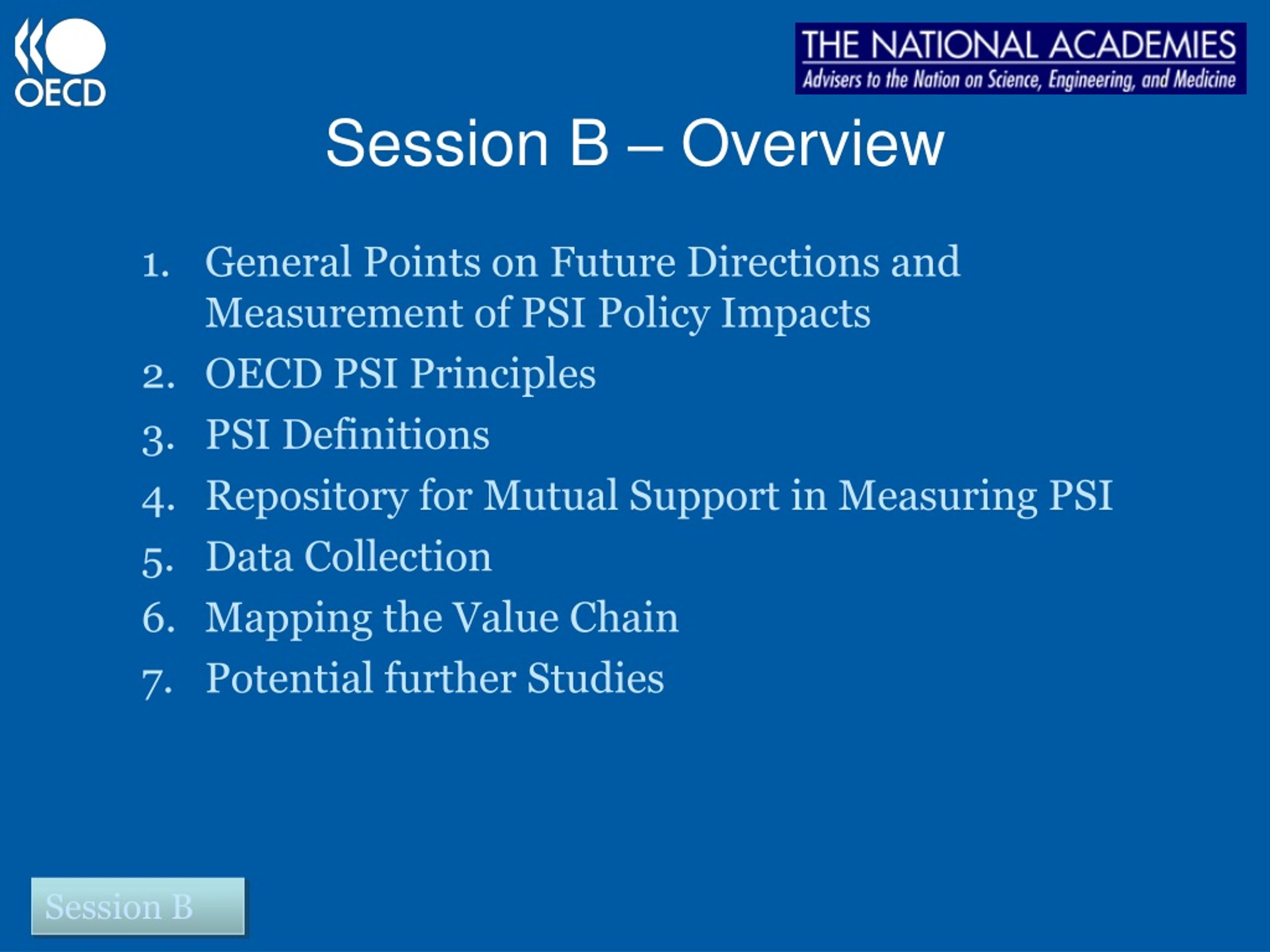 OECD

THE NATIONAL ACADEMIES
Advisers to the Nation on Science, Engineering, and Medicine

Session B – Overview

1. General Points on Future Directions and Measurement of PSI Policy Impacts
2. OECD PSI Principles
3. PSI Definitions
4. Repository for Mutual Support in Measuring PSI
5. Data Collection
6. Mapping the Value Chain
7. Potential further Studies

Session B